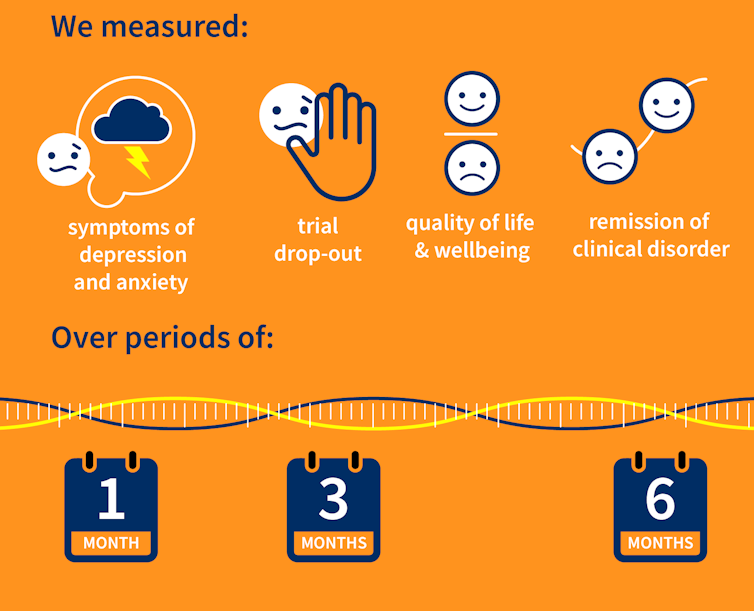 We measured:

symptoms of depression and anxiety

trial drop-out

quality of life & wellbeing

remission of clinical disorder

Over periods of:

1
MONTH

3
MONTHS

6
MONTHS